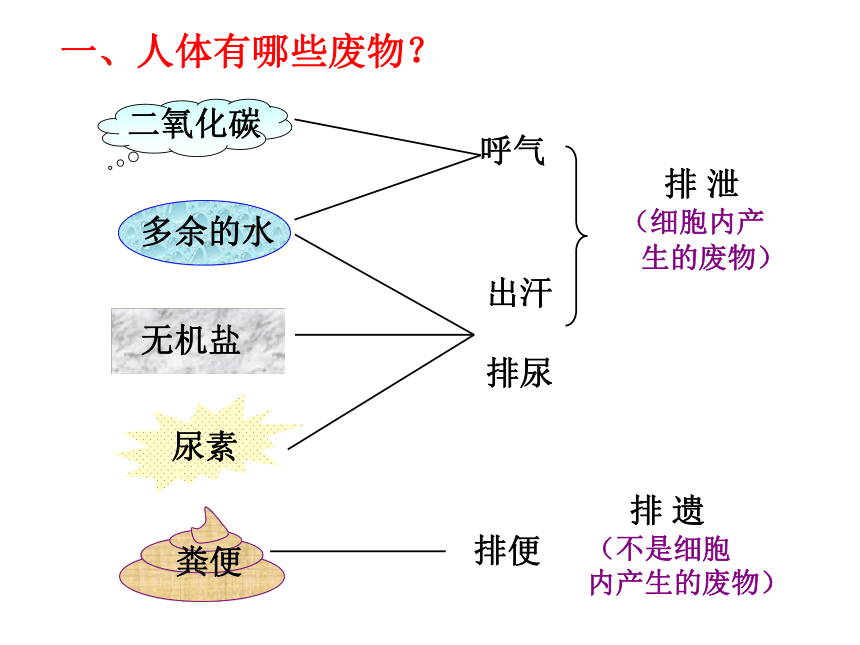 一、人体有哪些废物？

二氧化碳

多余的水

无机盐

尿素

粪便

呼气

出汗

排尿

排便

排 泄
（细胞内产生的废物）

排 遗
（不是细胞内产生的废物）